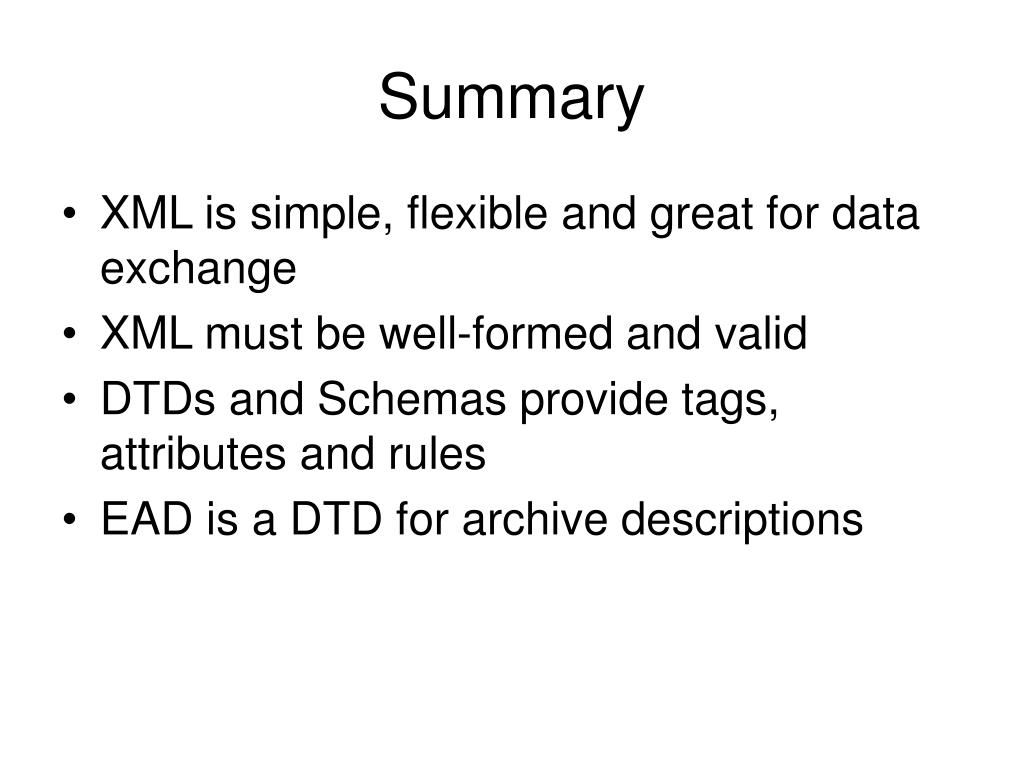 Summary

• XML is simple, flexible and great for data exchange
• XML must be well-formed and valid
• DTDs and Schemas provide tags, attributes and rules
• EAD is a DTD for archive descriptions